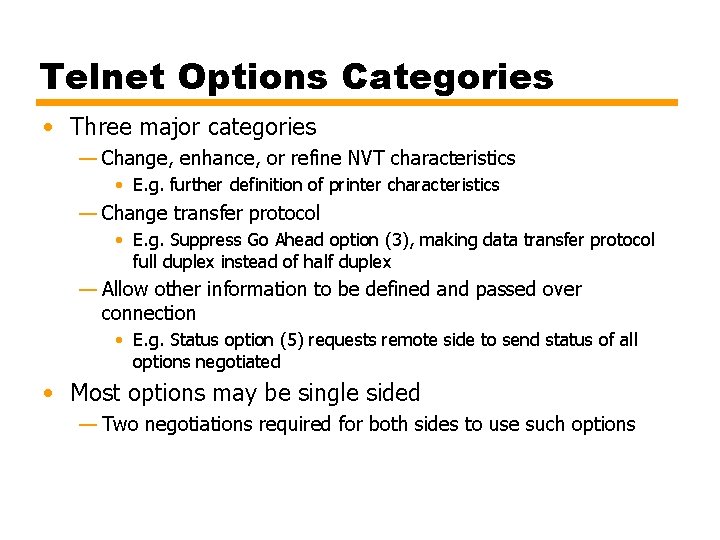 Telnet Options Categories

• Three major categories
— Change, enhance, or refine NVT characteristics
• E.g. further definition of printer characteristics
— Change transfer protocol
• E.g. Suppress Go Ahead option (3), making data transfer protocol full duplex instead of half duplex
— Allow other information to be defined and passed over connection
• E.g. Status option (5) requests remote side to send status of all options negotiated
• Most options may be single sided
— Two negotiations required for both sides to use such options